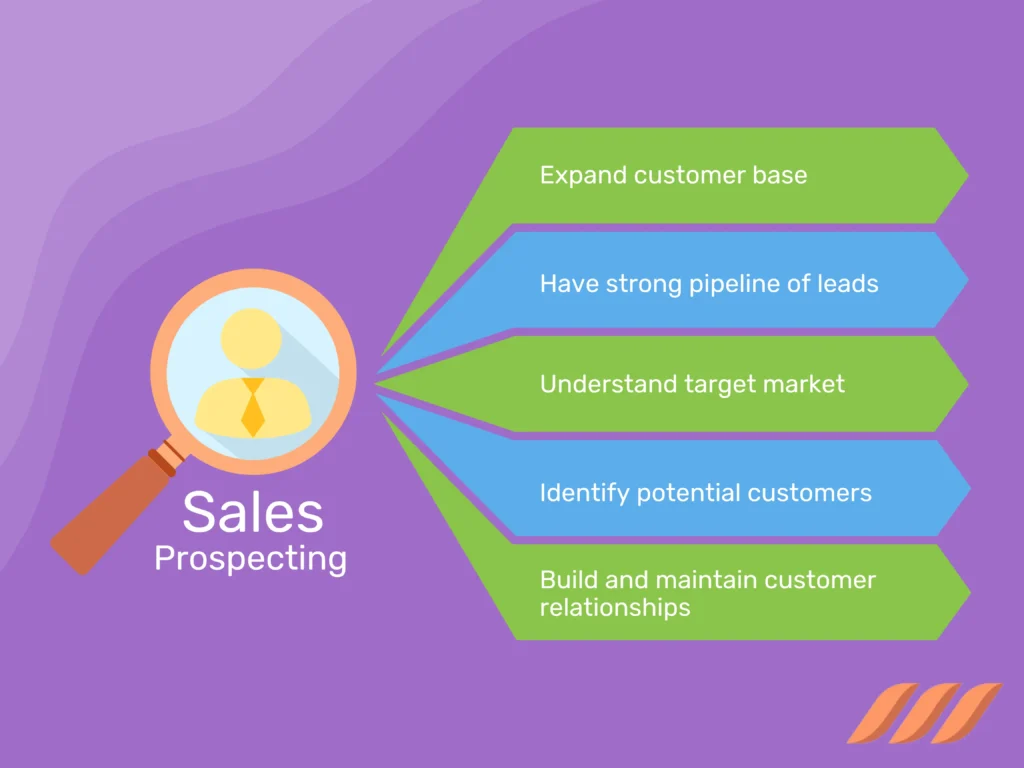 Sales
Prospecting

Expand customer base

Have strong pipeline of leads

Understand target market

Identify potential customers

Build and maintain customer relationships